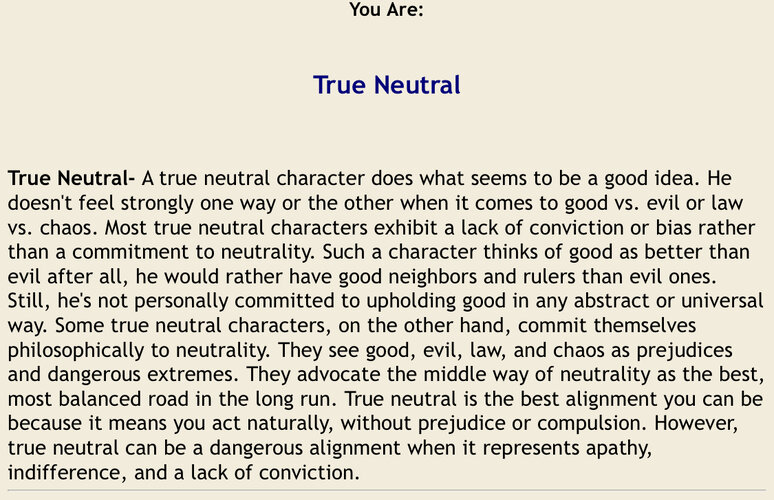 You Are:

True Neutral

True Neutral- A true neutral character does what seems to be a good idea. He doesn't feel strongly one way or the other when it comes to good vs. evil or law vs. chaos. Most true neutral characters exhibit a lack of conviction or bias rather than a commitment to neutrality. Such a character thinks of good as better than evil after all, he would rather have good neighbors and rulers than evil ones. Still, he's not personally committed to upholding good in any abstract or universal way. Some true neutral characters, on the other hand, commit themselves philosophically to neutrality. They see good, evil, law, and chaos as prejudices and dangerous extremes. They advocate the middle way of neutrality as the best, most balanced road in the long run. True neutral is the best alignment you can be because it means you act naturally, without prejudice or compulsion. However, true neutral can be a dangerous alignment when it represents apathy, indifference, and a lack of conviction.